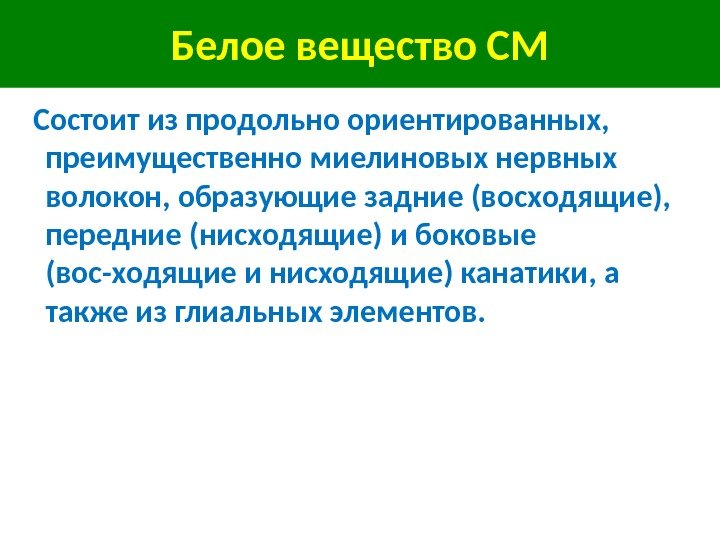 Белое вещество СМ

Состоит из продольно ориентированных, преимущественно миелиновых нервных волокон, образующие задние (восходящие), передние (нисходящие) и боковые (вос-ходящие и нисходящие) канатики, а также из глиальных элементов.